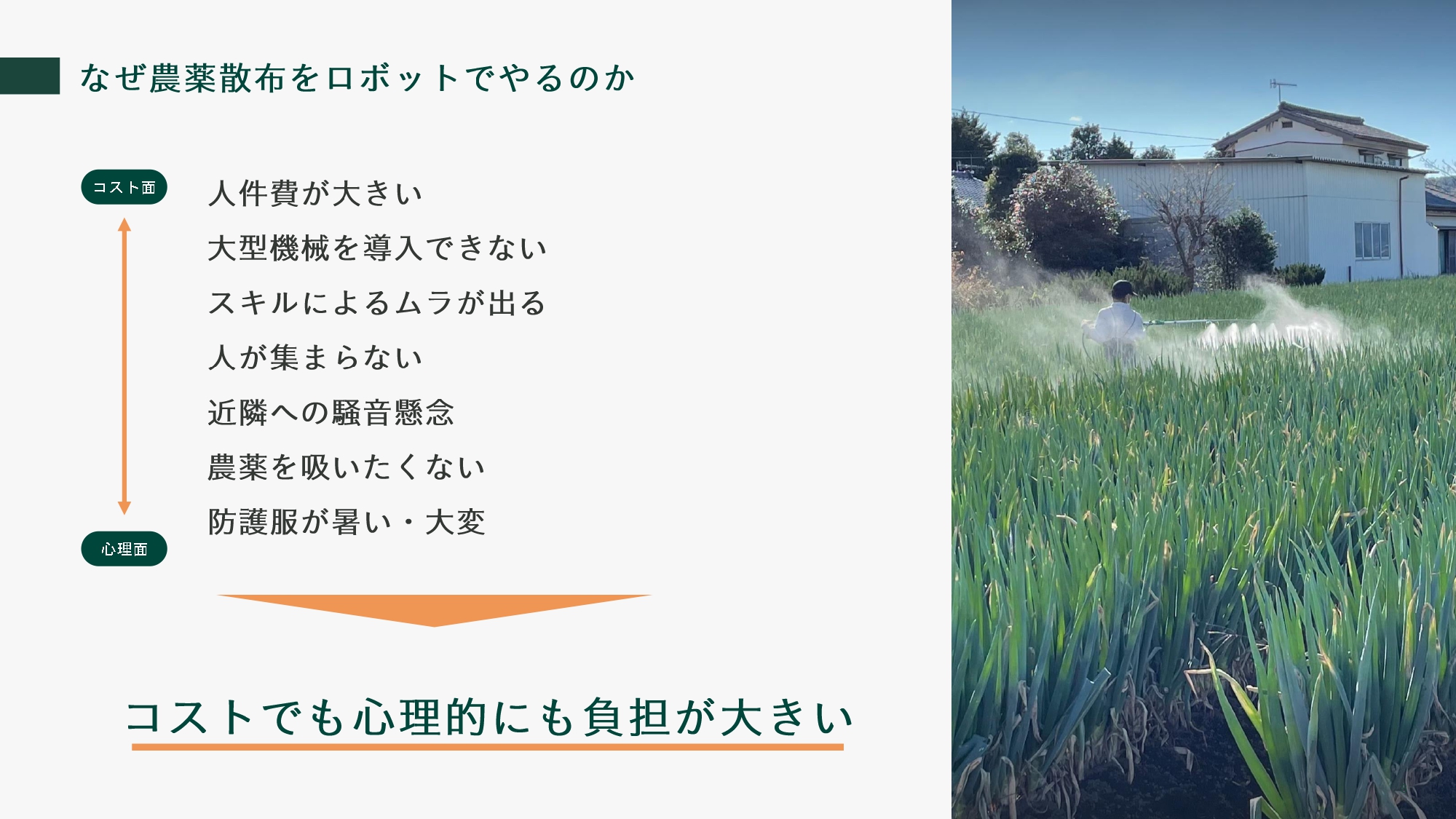 なぜ農薬散布をロボットでやるのか

コスト面

人件費が大きい

大型機械を導入できない

スキルによるムラが出る

人が集まらない

近隣への騒音懸念

農薬を吸いたくない

防護服が暑い・大変

心理面

コストでも心理的にも負担が大きい